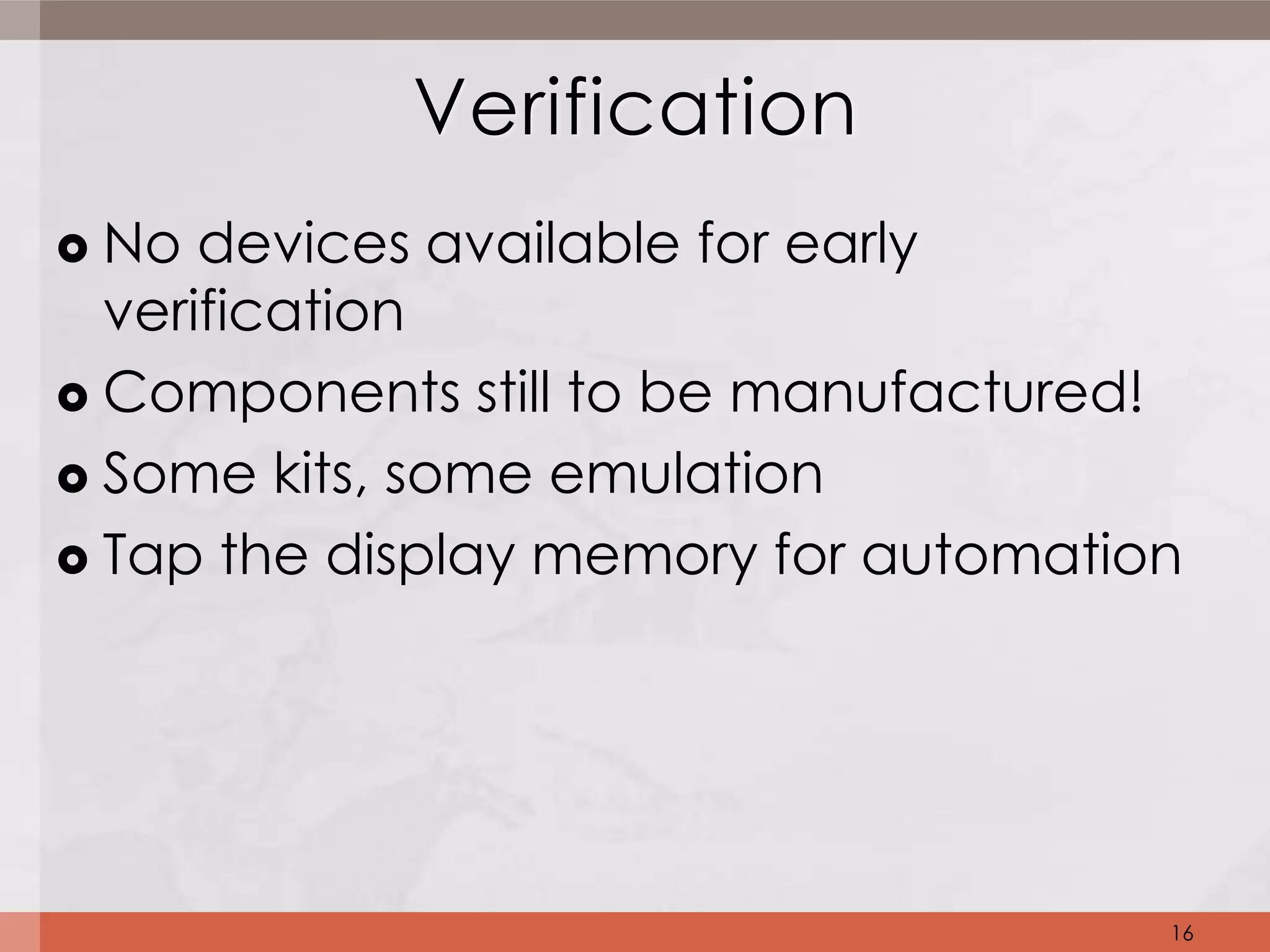 Verification

- No devices available for early verification
- Components still to be manufactured!
- Some kits, some emulation
- Tap the display memory for automation

16